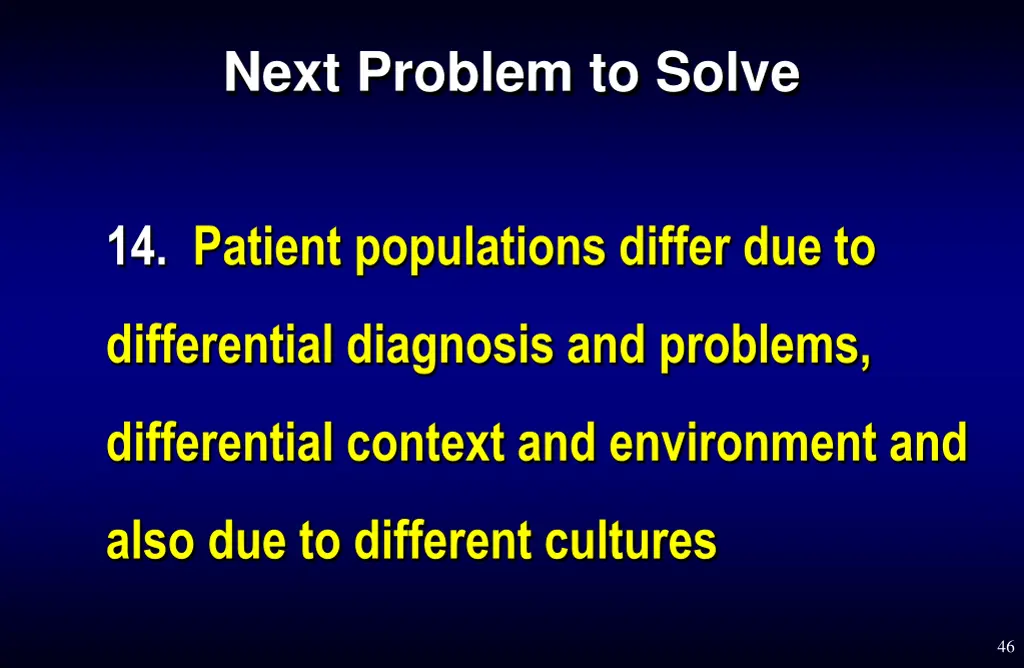 Next Problem to Solve

14. Patient populations differ due to differential diagnosis and problems, differential context and environment and also due to different cultures

46